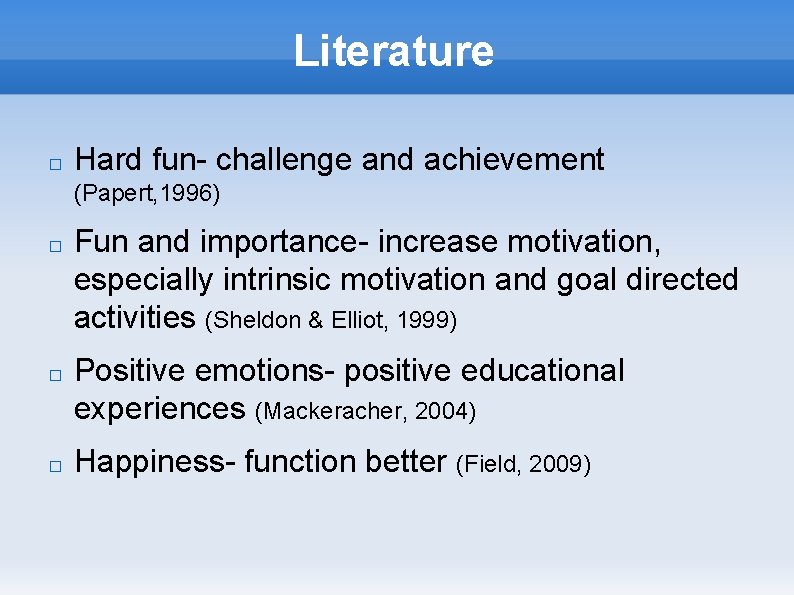 Literature

□ Hard fun- challenge and achievement (Papert,1996)

□ Fun and importance- increase motivation, especially intrinsic motivation and goal directed activities (Sheldon & Elliot, 1999)

□ Positive emotions- positive educational experiences (Mackeracher, 2004)

□ Happiness- function better (Field, 2009)